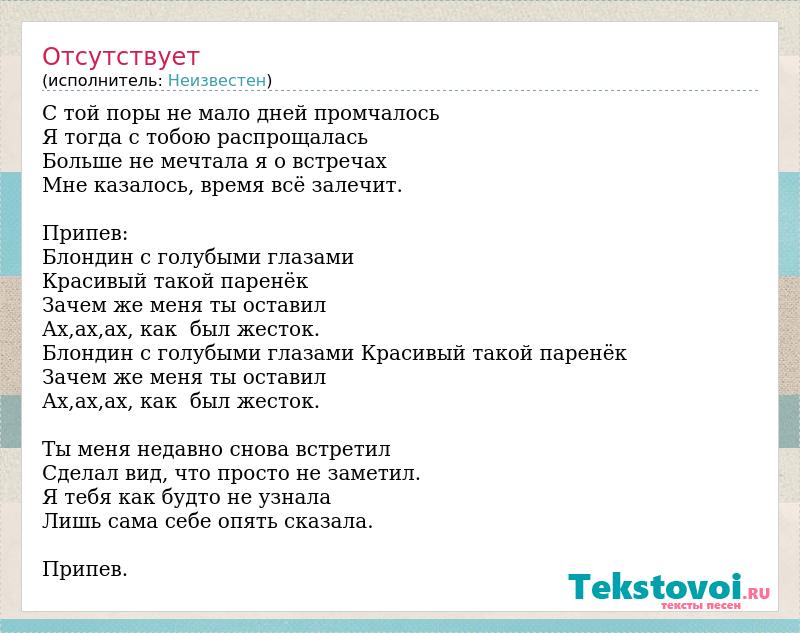 Отсутствует
(исполнитель: Неизвестен)

С той поры не мало дней промчалось
Я тогда с тобою распрощалась
Больше не мечтала я о встречах
Мне казалось, время всё залечит.

Припев:
Блондин с голубыми глазами
Красивый такой паренёк
Зачем же меня ты оставил
Ах,ах,ах, как был жесток.
Блондин с голубыми глазами Красивый такой паренёк
Зачем же меня ты оставил
Ах,ах,ах, как был жесток.

Ты меня недавно снова встретил
Сделал вид, что просто не заметил.
Я тебя как будто не узнала
Лишь сама себе опять сказала.

Припев.

Tekstovoi.RU
тексты песен